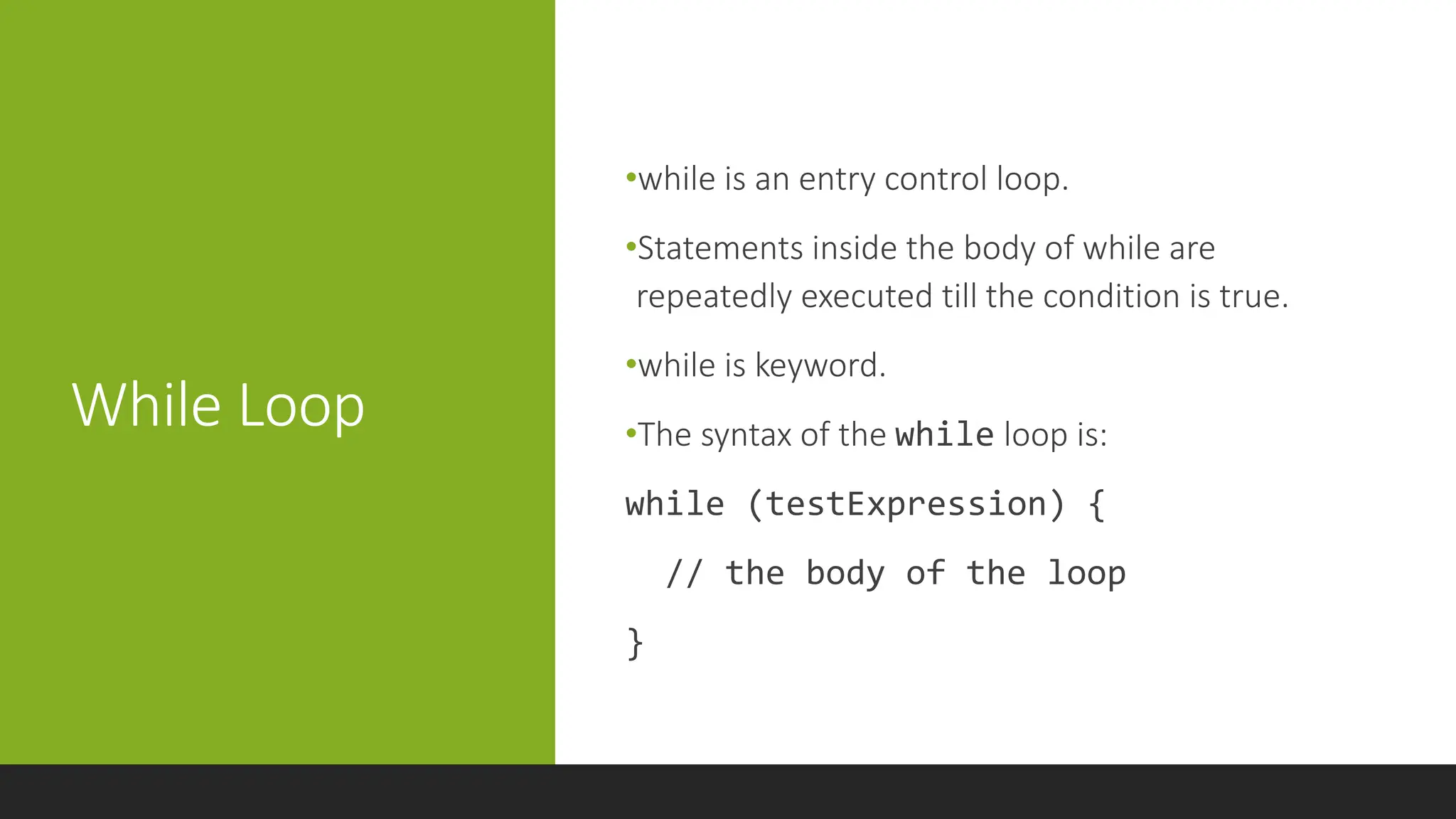 While Loop

•while is an entry control loop.

•Statements inside the body of while are repeatedly executed till the condition is true.

•while is keyword.

•The syntax of the while loop is:

while (testExpression) {

// the body of the loop

}